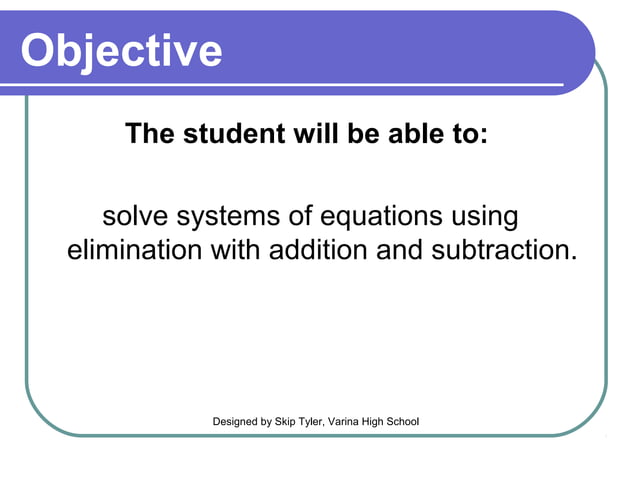 Objective

The student will be able to:

solve systems of equations using elimination with addition and subtraction.

Designed by Skip Tyler, Varina High School